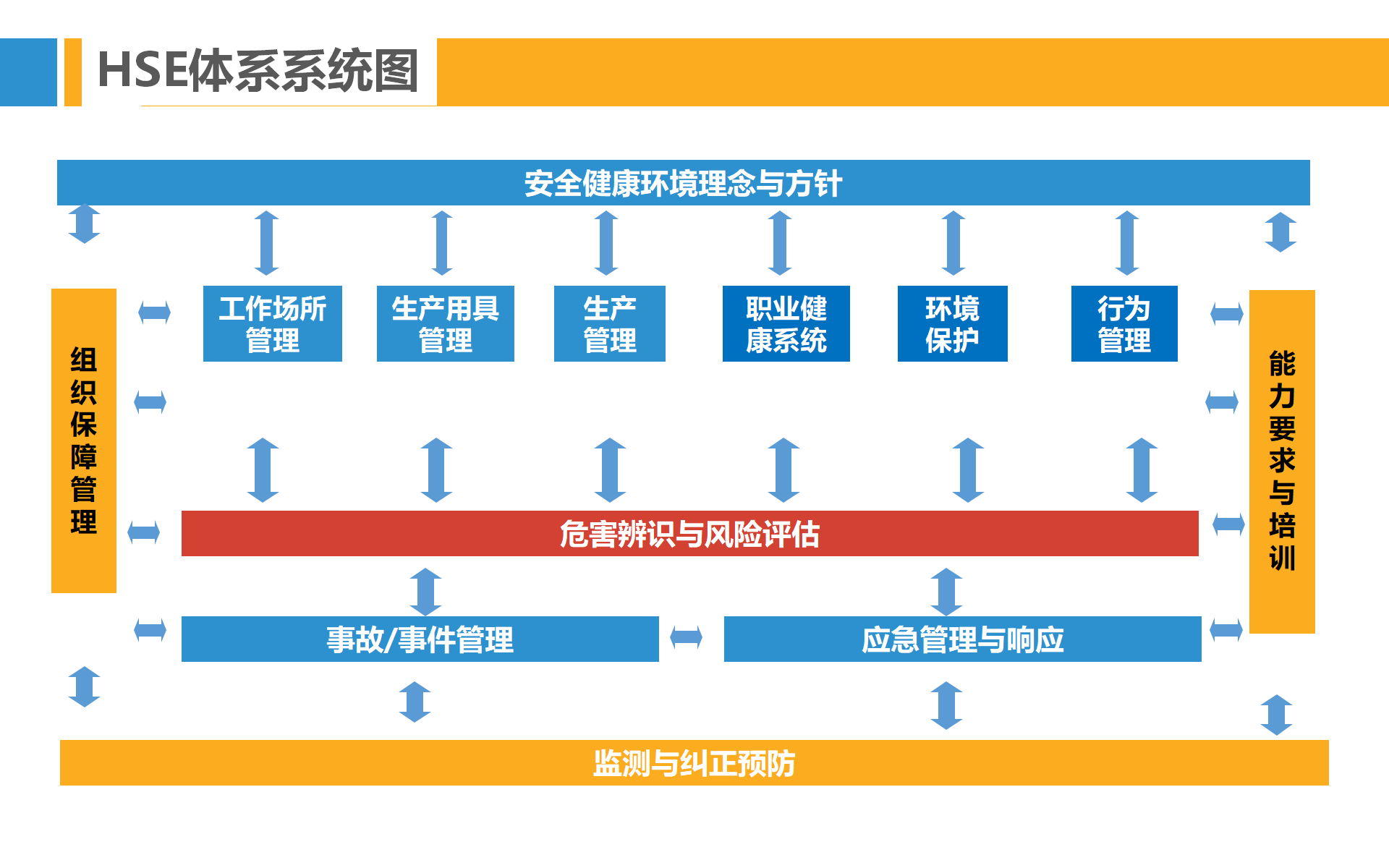 HSE体系系统图

安全健康环境理念与方针

组织保障管理

工作场所管理

生产用具管理

生产管理

职业健康系统

环境保护

行为管理

能力要求与培训

危害辨识与风险评估

事故/事件管理

应急管理与响应

监测与纠正预防